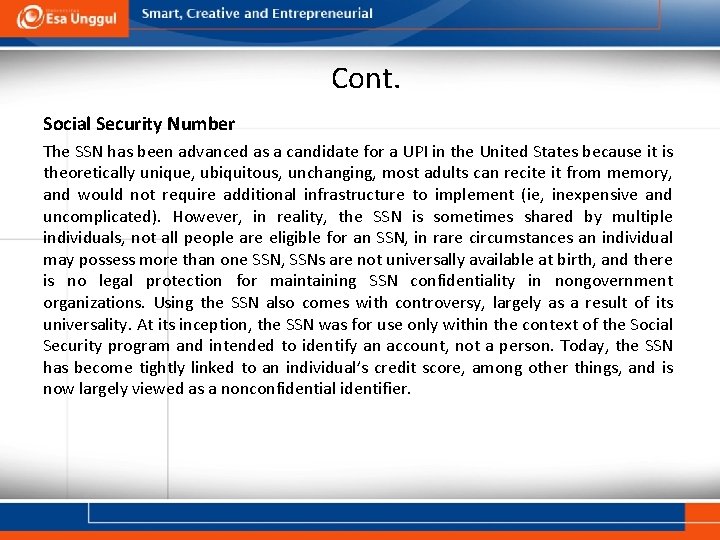 Esa Unggul

Smart, Creative and Entrepreneurial

Cont.

Social Security Number

The SSN has been advanced as a candidate for a UPI in the United States because it is theoretically unique, ubiquitous, unchanging, most adults can recite it from memory, and would not require additional infrastructure to implement (ie, inexpensive and uncomplicated). However, in reality, the SSN is sometimes shared by multiple individuals, not all people are eligible for an SSN, in rare circumstances an individual may possess more than one SSN, SSNs are not universally available at birth, and there is no legal protection for maintaining SSN confidentiality in nongovernment organizations. Using the SSN also comes with controversy, largely as a result of its universality. At its inception, the SSN was for use only within the context of the Social Security program and intended to identify an account, not a person. Today, the SSN has become tightly linked to an individual's credit score, among other things, and is now largely viewed as a nonconfidential identifier.